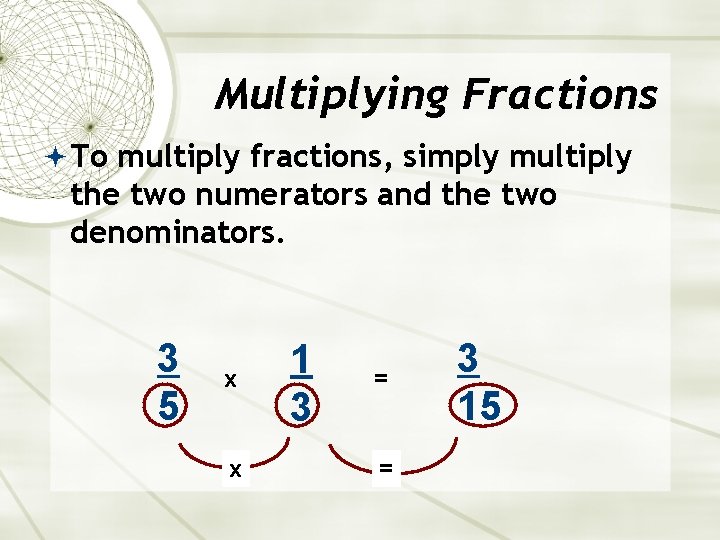 Multiplying Fractions

To multiply fractions, simply multiply the two numerators and the two denominators.

$\frac{3}{5}$ x $\frac{1}{3}$ = $\frac{3}{15}$

x =